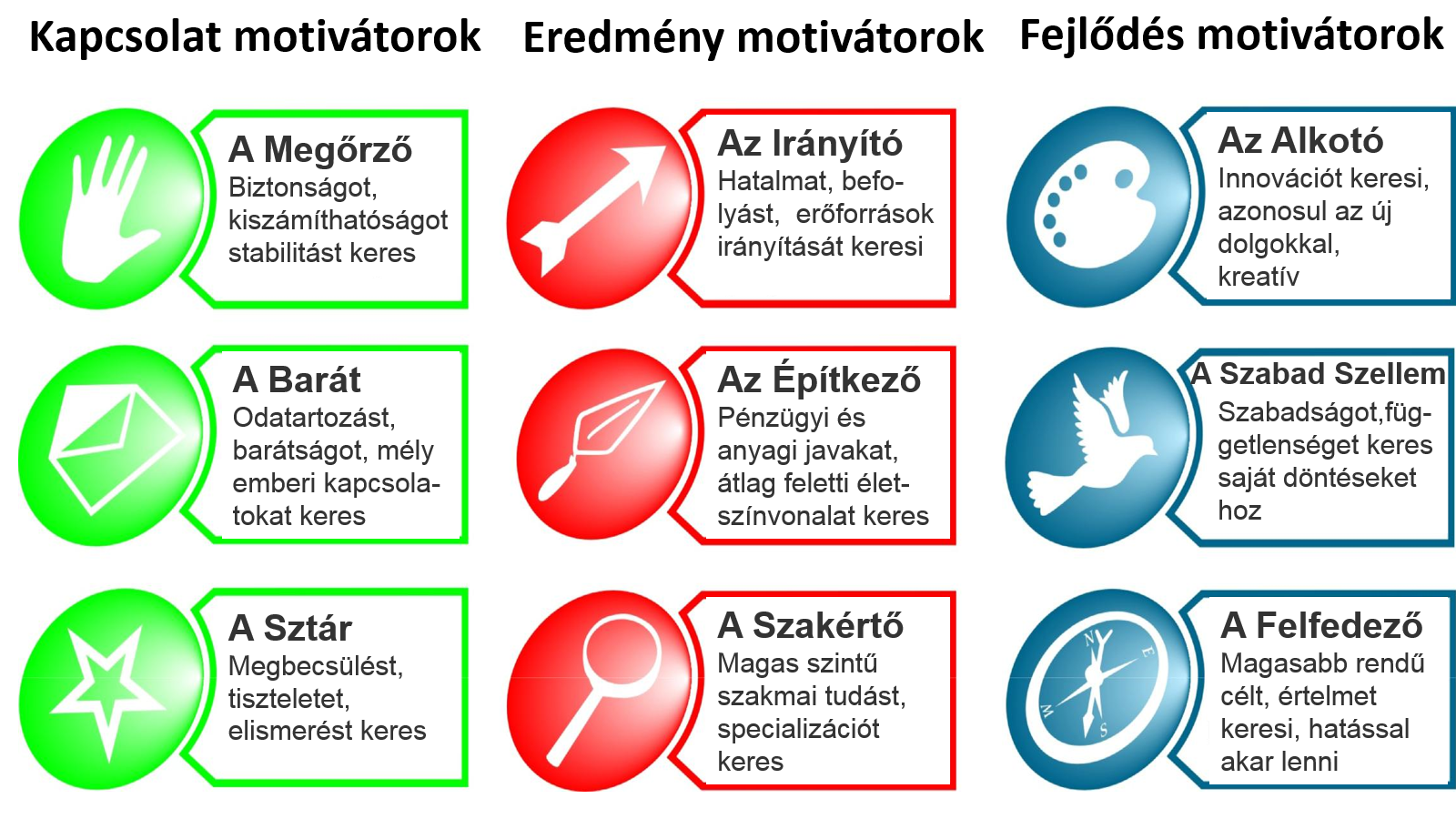 Kapcsolat motivátorok

A Megőrző
Biztonságot, kiszámíthatóságot stabilitást keres

A Barát
Odatartozást, barátságot, mély emberi kapcsolatokat keres

A Sztár
Megbecsülést, tiszteletet, elismerést keres

Eredmény motivátorok

Az Irányító
Hatalmat, befolyást, erőforrások irányítását keresi

Az Építkező
Pénzügyi és anyagi javakat, átlag feletti életszínvonalat keres

A Szakértő
Magas szintű szakmai tudást, specializációt keres

Fejlődés motivátorok

Az Alkotó
Innovációt keresi, azonosul az új dolgokkal, kreatív

A Szabad Szellem
Szabadságot,függetlenséget keres saját döntéseket hoz

A Felfedező
Magasabb rendű célt, értelmet keresi, hatással akar lenni

N E S W